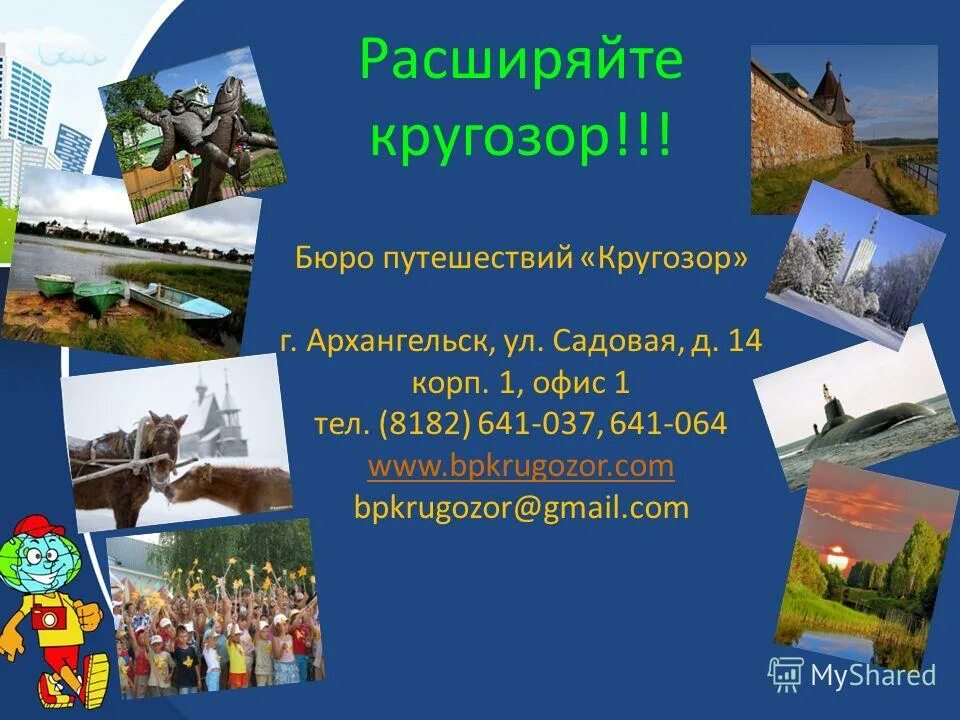 Расширяйте кругозор!!!

Бюро путешествий «Кругозор»

г. Архангельск, ул. Садовая, д. 14
корп. 1, офис 1
тел. (8182) 641-037, 641-064
www.bpkrugozor.com
bpkrugozor@gmail.com

MyShared